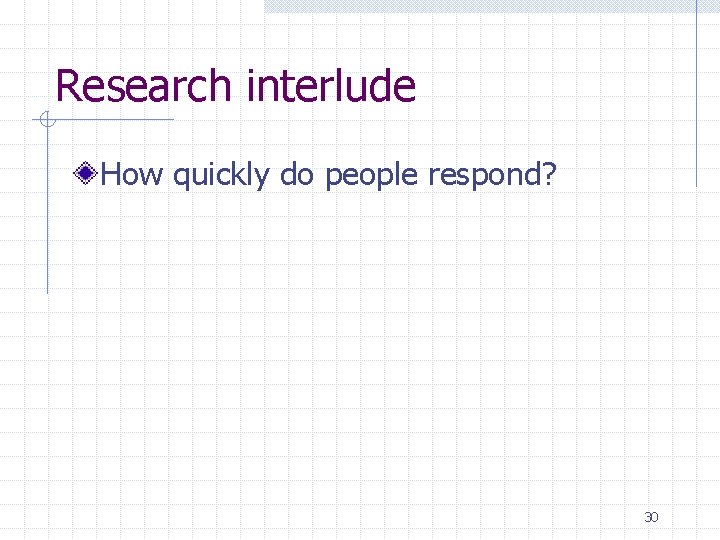 Research interlude

How quickly do people respond?

30